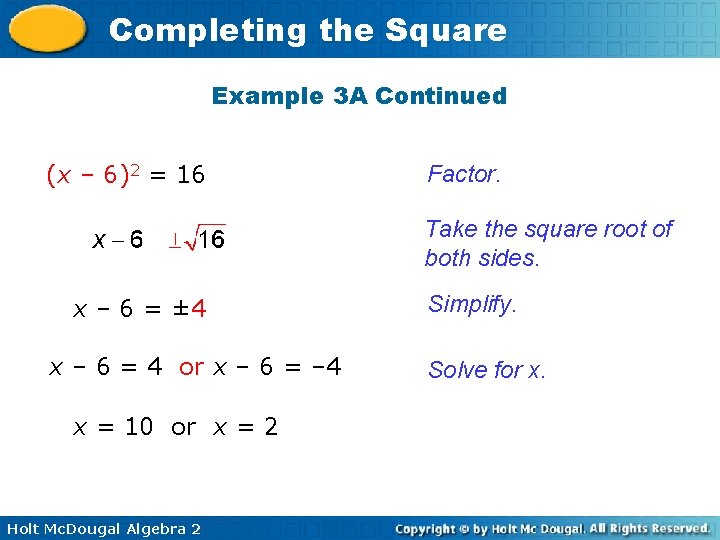 Completing the Square

Example 3A Continued

$(x - 6)^2 = 16$

Factor.

$x - 6 \perp \sqrt{16}$

Take the square root of both sides.

$x - 6 = \pm 4$

Simplify.

$x - 6 = 4$ or $x - 6 = -4$

Solve for $x$.

$x = 10$ or $x = 2$

Holt McDougal Algebra 2

Copyright © by Holt Mc Dougal. All Rights Reserved.